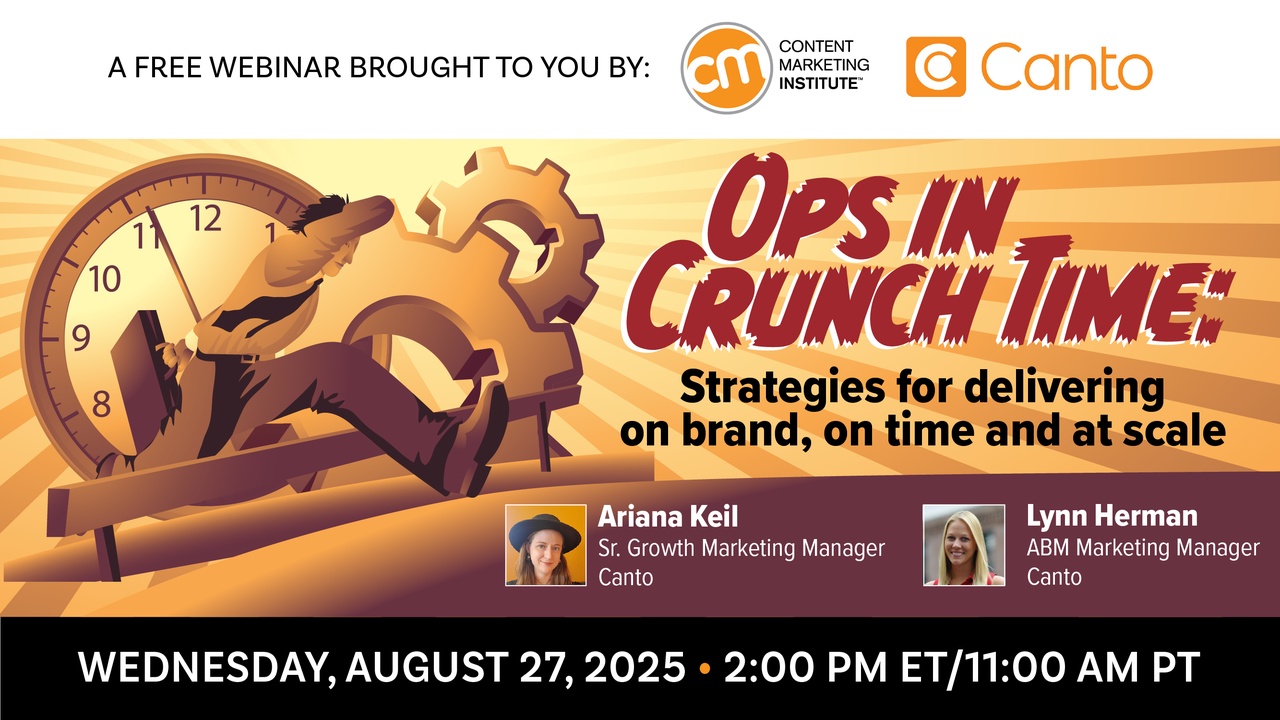 A FREE WEBINAR BROUGHT TO YOU BY:

cm CONTENT MARKETING INSTITUTE™

Canto

12 1 11 10 9 8

OPS IN CRUNCH TIME:

Strategies for delivering on brand, on time and at scale

Ariana Keil
Sr. Growth Marketing Manager
Canto

Lynn Herman
ABM Marketing Manager
Canto

WEDNESDAY, AUGUST 27, 2025 • 2:00 PM ET/11:00 AM PT